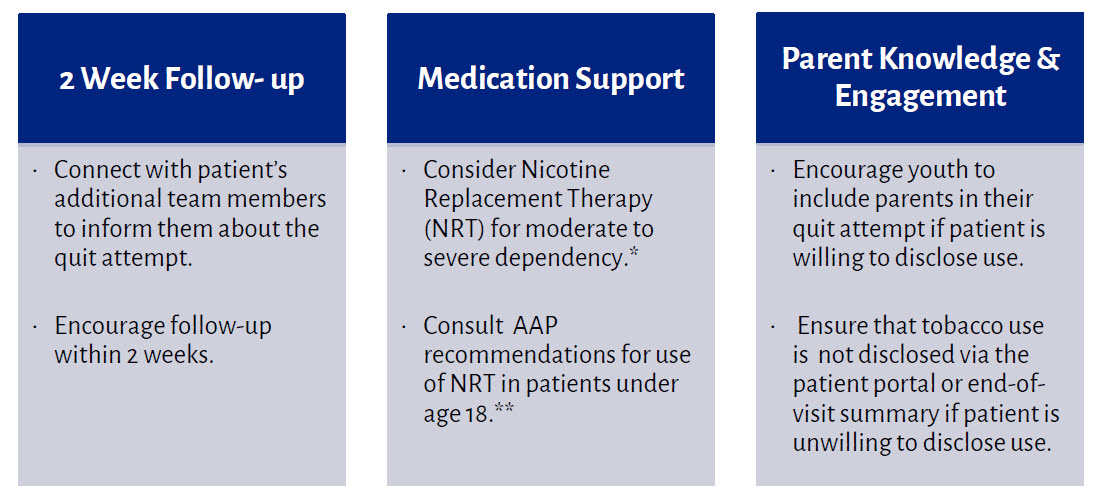 2 Week Follow- up

· Connect with patient's additional team members to inform them about the quit attempt.

· Encourage follow-up within 2 weeks.

Medication Support

· Consider Nicotine Replacement Therapy (NRT) for moderate to severe dependency.*

· Consult AAP recommendations for use of NRT in patients under age 18.**

Parent Knowledge & Engagement

· Encourage youth to include parents in their quit attempt if patient is willing to disclose use.

· Ensure that tobacco use is not disclosed via the patient portal or end-of-visit summary if patient is unwilling to disclose use.